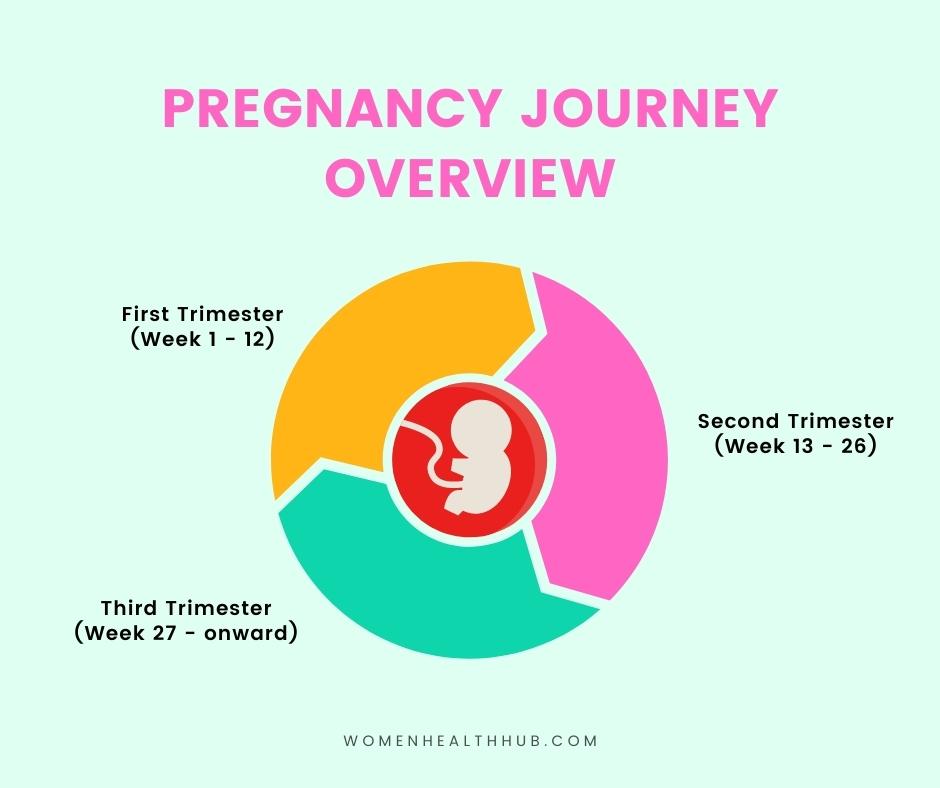 PREGNANCY JOURNEY OVERVIEW

First Trimester
(Week 1 - 12)

Second Trimester
(Week 13 - 26)

Third Trimester
(Week 27 - onward)

WOMENHEALTHHUB.COM